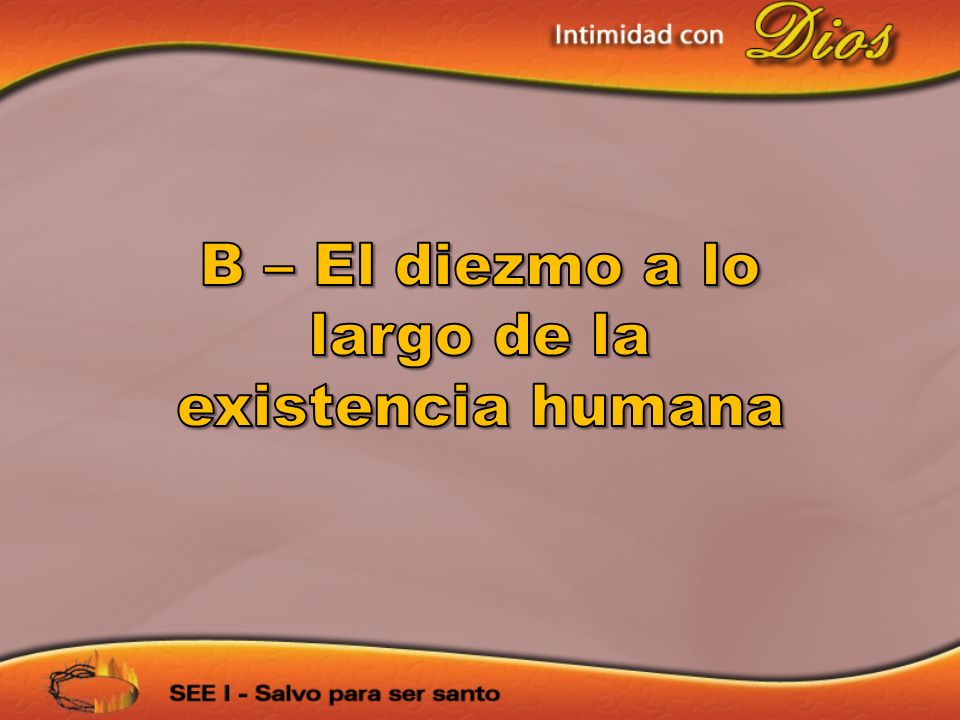 Intimidad con Dios

B – El diezmo a lo largo de la existencia humana

SEE I - Salvo para ser santo